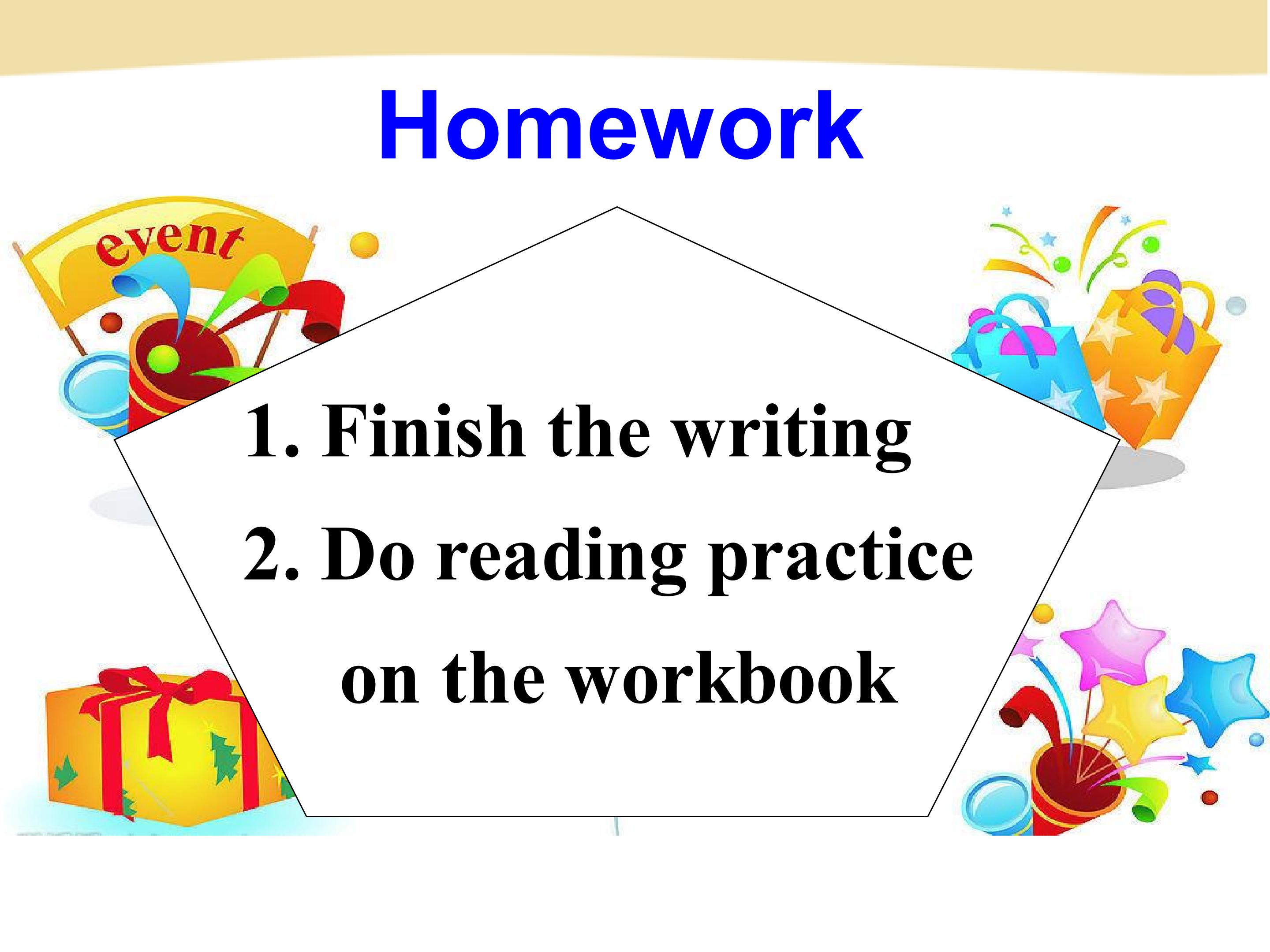 Homework

event

1. Finish the writing

2. Do reading practice on the workbook